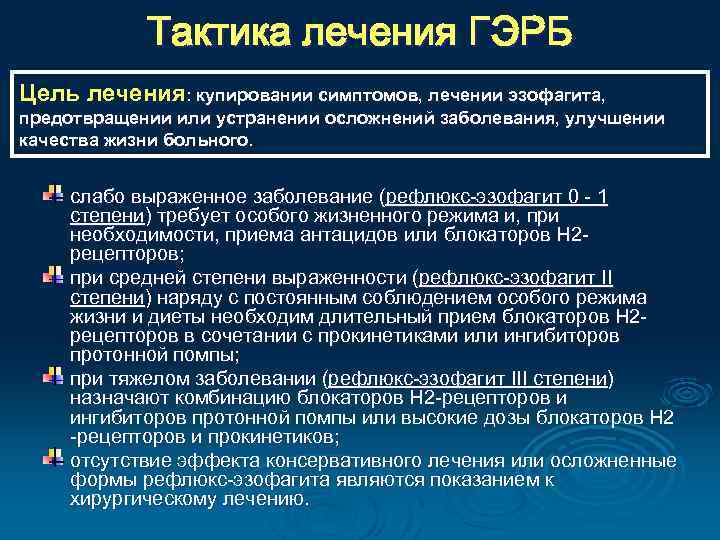 Тактика лечения ГЭРБ

Цель лечения: купировании симптомов, лечении эзофагита, предотвращении или устранении осложнений заболевания, улучшении качества жизни больного.

слабо выраженное заболевание (рефлюкс-эзофагит 0 - 1 степени) требует особого жизненного режима и, при необходимости, приема антацидов или блокаторов Н2-рецепторов;

при средней степени выраженности (рефлюкс-эзофагит II степени) наряду с постоянным соблюдением особого режима жизни и диеты необходим длительный прием блокаторов Н2-рецепторов в сочетании с прокинетиками или ингибиторов протонной помпы;

при тяжелом заболевании (рефлюкс-эзофагит III степени) назначают комбинацию блокаторов Н2-рецепторов и ингибиторов протонной помпы или высокие дозы блокаторов Н2 -рецепторов и прокинетиков;

отсутствие эффекта консервативного лечения или осложненные формы рефлюкс-эзофагита являются показанием к хирургическому лечению.